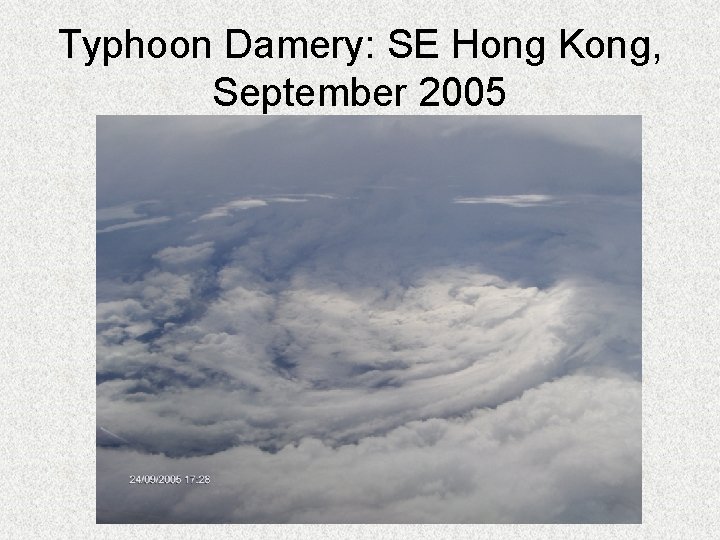 Typhoon Damery: SE Hong Kong, September 2005

24/09/2005 17:28